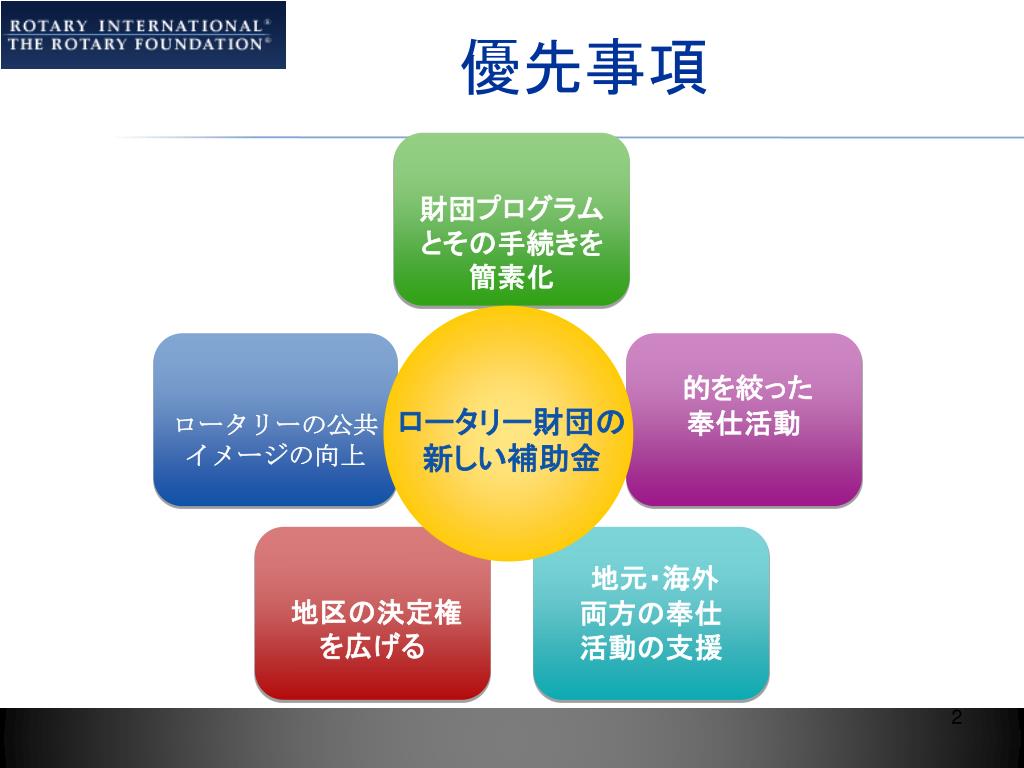 ROTARY INTERNATIONAL®
THE ROTARY FOUNDATION®

優先事項

財団プログラムとその手続きを簡素化

ロータリーの公共イメージの向上

ロータリー財団の新しい補助金

的を絞った奉仕活動

地区の決定権を広げる

地元・海外両方の奉仕活動の支援

2